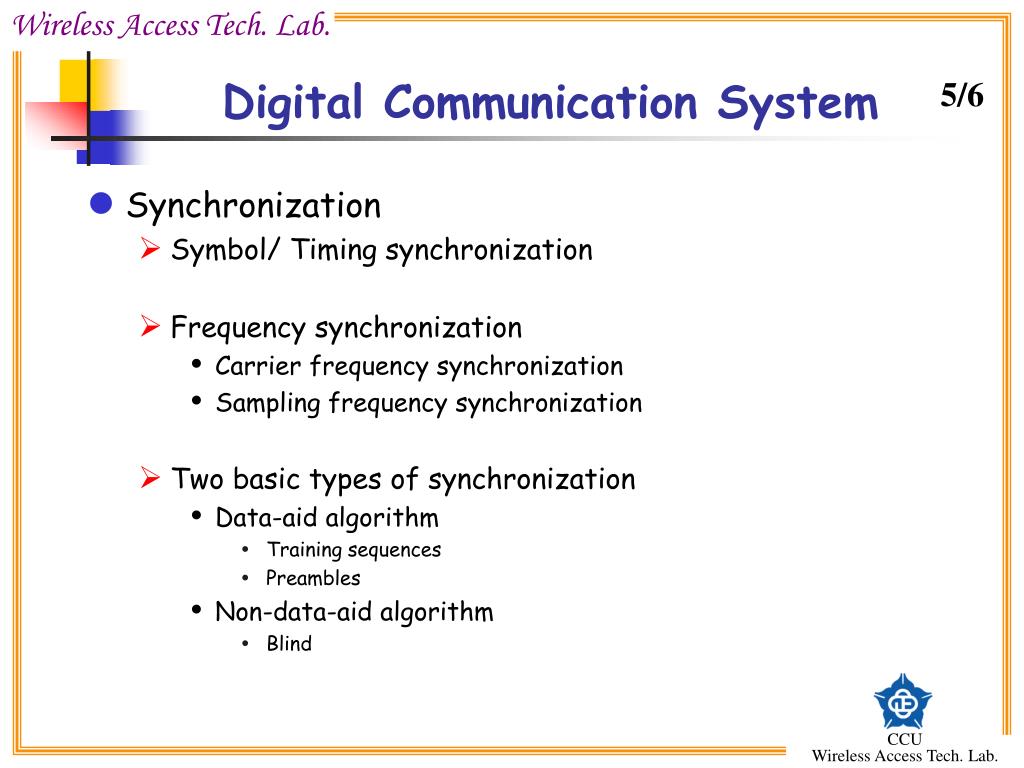 Wireless Access Tech. Lab.

Digital Communication System

5/6

Synchronization

Symbol/ Timing synchronization

Frequency synchronization

Carrier frequency synchronization

Sampling frequency synchronization

Two basic types of synchronization

Data-aid algorithm

Training sequences

Preambles

Non-data-aid algorithm

Blind

CCU
Wireless Access Tech. Lab.